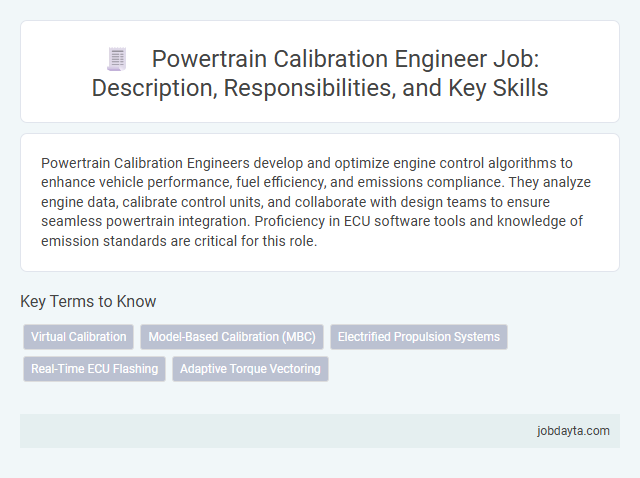 Powertrain Calibration Engineer Job: Description, Responsibilities, and Key Skills

Powertrain Calibration Engineers develop and optimize engine control algorithms to enhance vehicle performance, fuel efficiency, and emissions compliance. They analyze engine data, calibrate control units, and collaborate with design teams to ensure seamless powertrain integration. Proficiency in ECU software tools and knowledge of emission standards are critical for this role.

Key Terms to Know

Virtual Calibration

Model-Based Calibration (MBC)

Electrified Propulsion Systems

Real-Time ECU Flashing

Adaptive Torque Vectoring

jobdayta.com